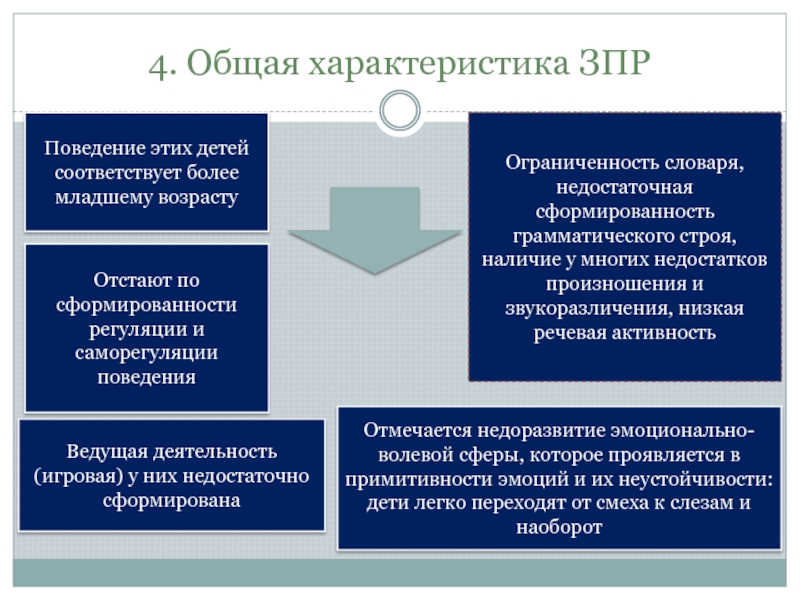 4. Общая характеристика ЗПР

Поведение этих детей соответствует более младшему возрасту

Отстают по сформированности регуляции и саморегуляции поведения

Ведущая деятельность (игровая) у них недостаточно сформирована

Ограниченность словаря, недостаточная сформированность грамматического строя, наличие у многих недостатков произношения и звукоразличения, низкая речевая активность

Отмечается недоразвитие эмоционально-волевой сферы, которое проявляется в примитивности эмоций и их неустойчивости: дети легко переходят от смеха к слезам и наоборот